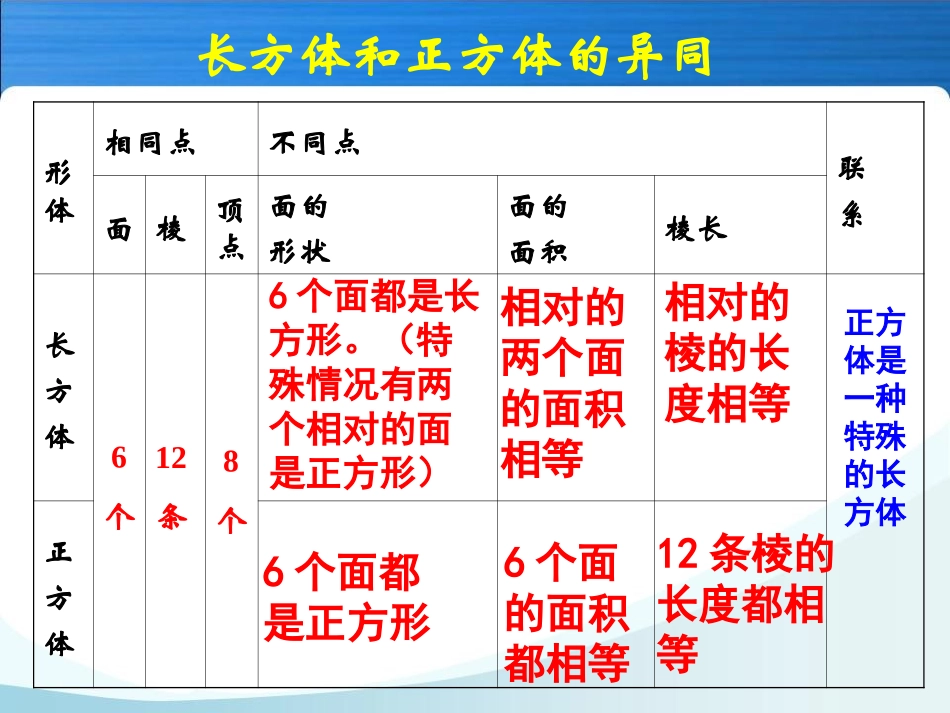 长方体和正方体的异同

| 形体 | 相同点 | | | 不同点 | | | 联系 |
|---|---|---|---|---|---|---|---|
| | 面 | 棱 | 顶点 | 面的形状 | 面的面积 | 棱长 | |
| 长方体 | 6个 | 12条 | 8个 | 6个面都是长方形。（特殊情况有两个相对的面是正方形） | 相对的两个面的面积相等 | 相对的棱的长度相等 | 正方体是一种特殊的长方体 |
| 正方体 | | | | 6个面都是正方形 | 6个面的面积都相等 | 12条棱的长度都相等 | |